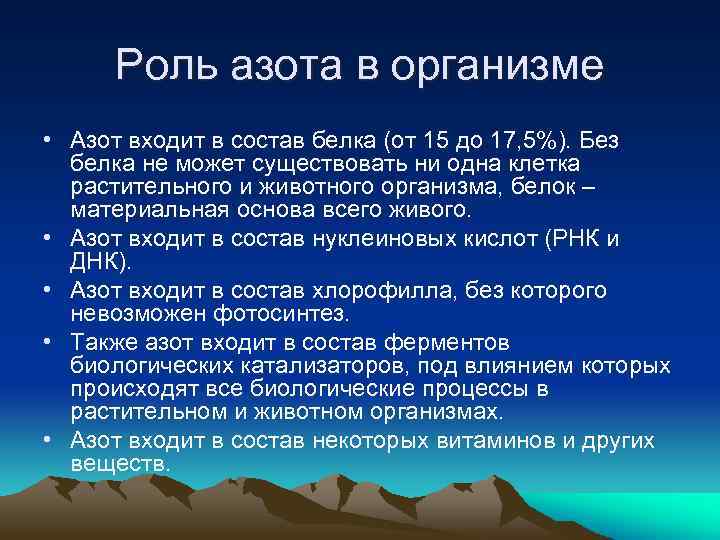 Роль азота в организме

• Азот входит в состав белка (от 15 до 17,5%). Без белка не может существовать ни одна клетка растительного и животного организма, белок – материальная основа всего живого.
• Азот входит в состав нуклеиновых кислот (РНК и ДНК).
• Азот входит в состав хлорофилла, без которого невозможен фотосинтез.
• Также азот входит в состав ферментов биологических катализаторов, под влиянием которых происходят все биологические процессы в растительном и животном организмах.
• Азот входит в состав некоторых витаминов и других веществ.